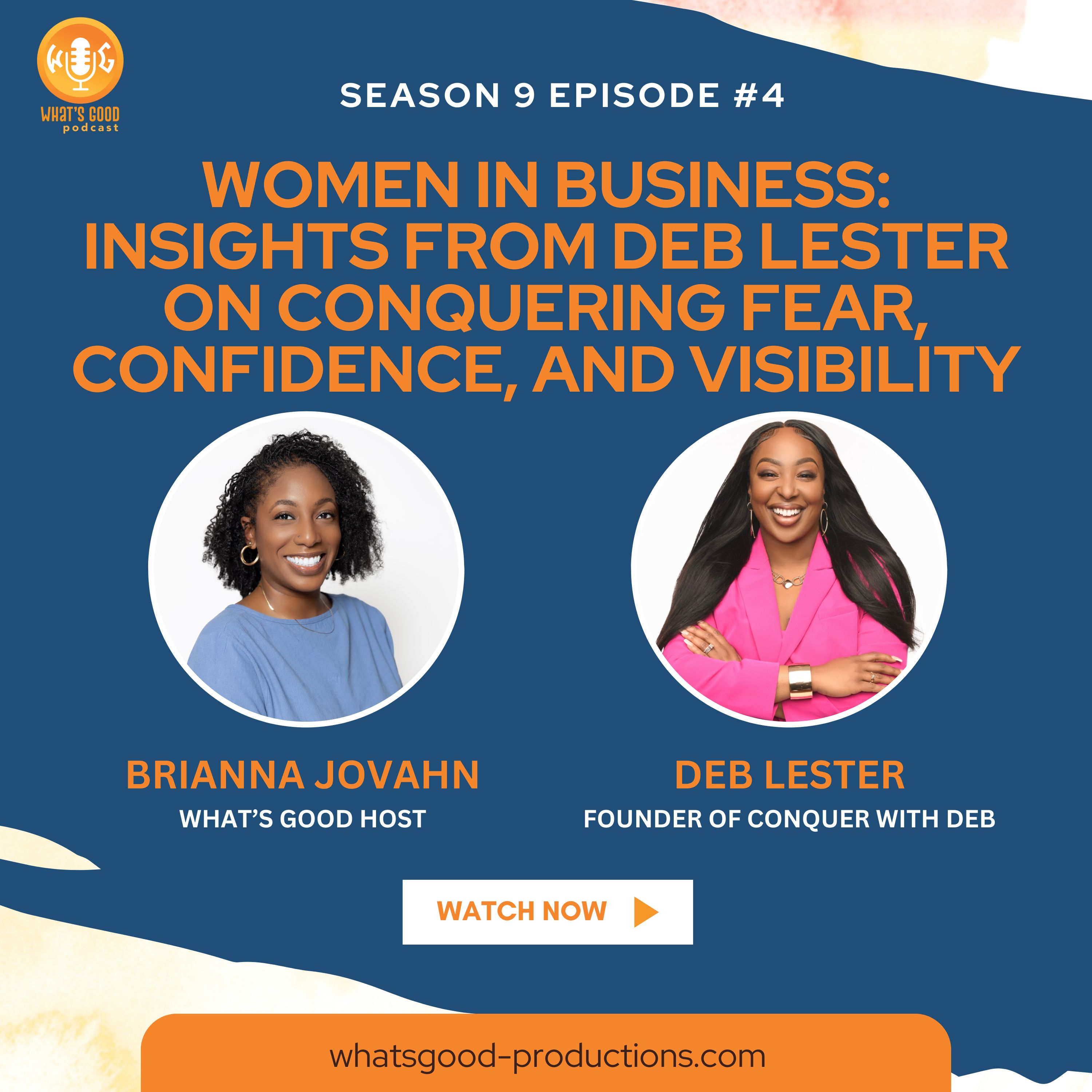 WG
WHAT'S GOOD
podcast

SEASON 9 EPISODE #4

WOMEN IN BUSINESS: INSIGHTS FROM DEB LESTER ON CONQUERING FEAR, CONFIDENCE, AND VISIBILITY

BRIANNA JOVAHN
WHAT'S GOOD HOST

DEB LESTER
FOUNDER OF CONQUER WITH DEB

WATCH NOW

whatsgood-productions.com